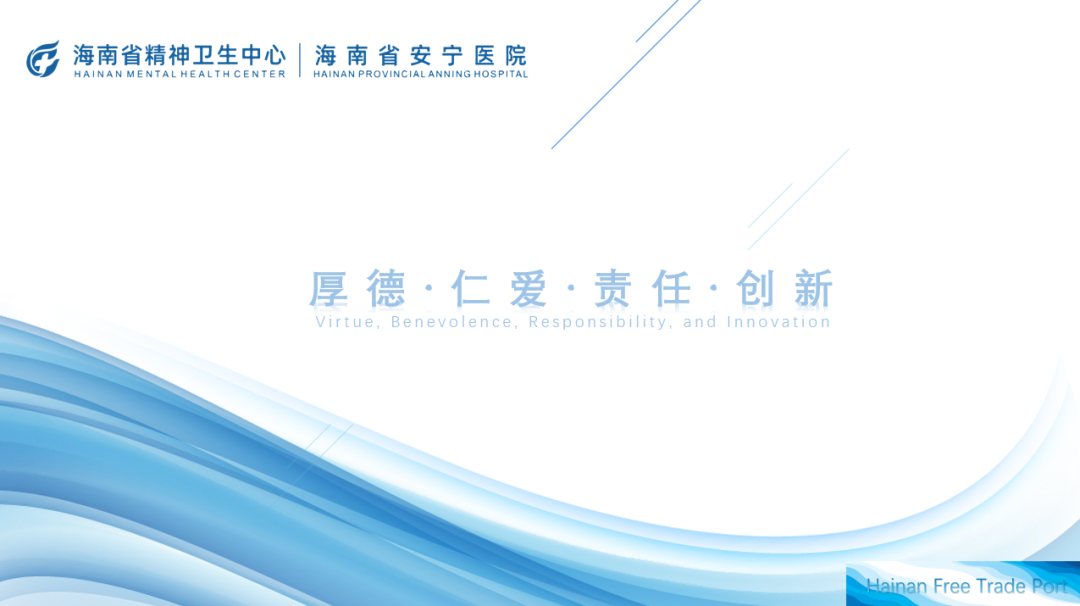 海南省精神卫生中心
HAINAN MENTAL HEALTH CENTER

海南省安宁医院
HAINAN PROVINCIAL ANNING HOSPITAL

厚德·仁爱·责任·创新
Virtue, Benevolence, Responsibility, and Innovation

Hainan Free Trade Port